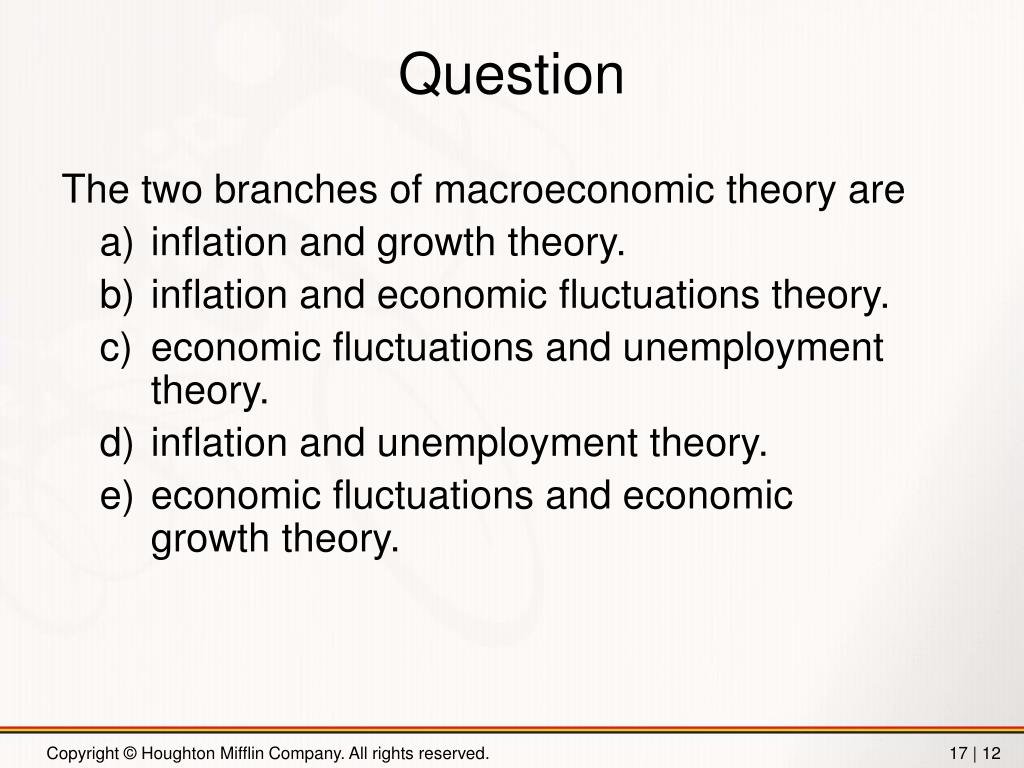 Question

The two branches of macroeconomic theory are
a) inflation and growth theory.
b) inflation and economic fluctuations theory.
c) economic fluctuations and unemployment theory.
d) inflation and unemployment theory.
e) economic fluctuations and economic growth theory.

Copyright © Houghton Mifflin Company. All rights reserved.

17 | 12